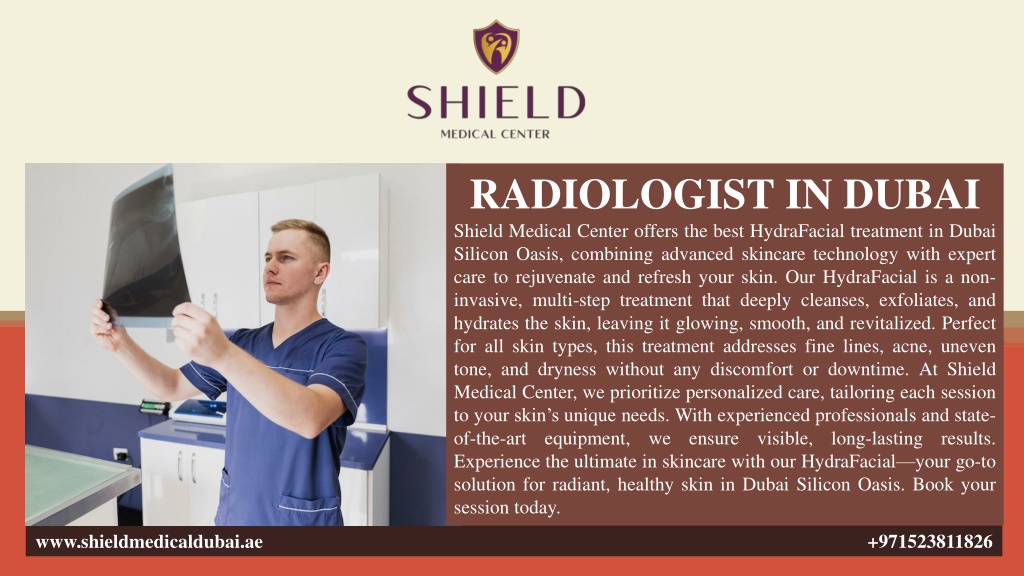 SHIELD
MEDICAL CENTER

RADIOLOGIST IN DUBAI

Shield Medical Center offers the best HydraFacial treatment in Dubai Silicon Oasis, combining advanced skincare technology with expert care to rejuvenate and refresh your skin. Our HydraFacial is a non-invasive, multi-step treatment that deeply cleanses, exfoliates, and hydrates the skin, leaving it glowing, smooth, and revitalized. Perfect for all skin types, this treatment addresses fine lines, acne, uneven tone, and dryness without any discomfort or downtime. At Shield Medical Center, we prioritize personalized care, tailoring each session to your skin's unique needs. With experienced professionals and state-of-the-art equipment, we ensure visible, long-lasting results. Experience the ultimate in skincare with our HydraFacial—your go-to solution for radiant, healthy skin in Dubai Silicon Oasis. Book your session today.

www.shieldmedicaldubai.ae

+971523811826